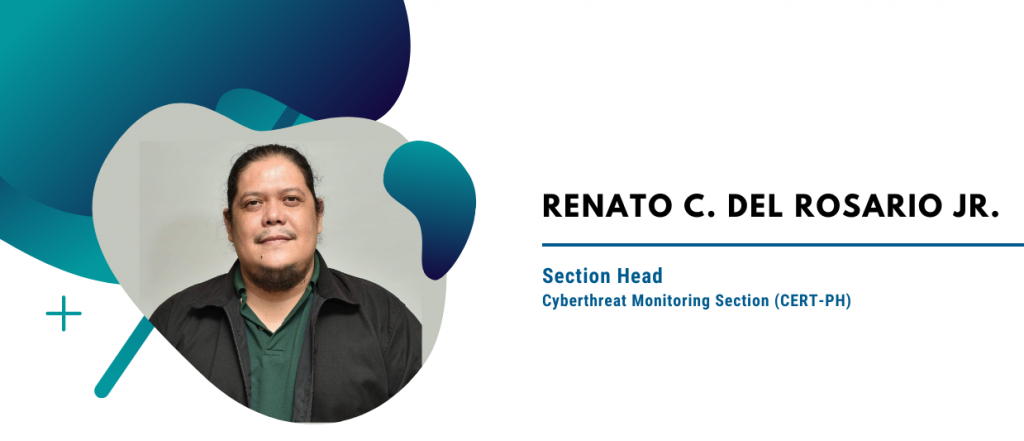 RENATO C. DEL ROSARIO JR.

Section Head
Cyberthreat Monitoring Section (CERT-PH)